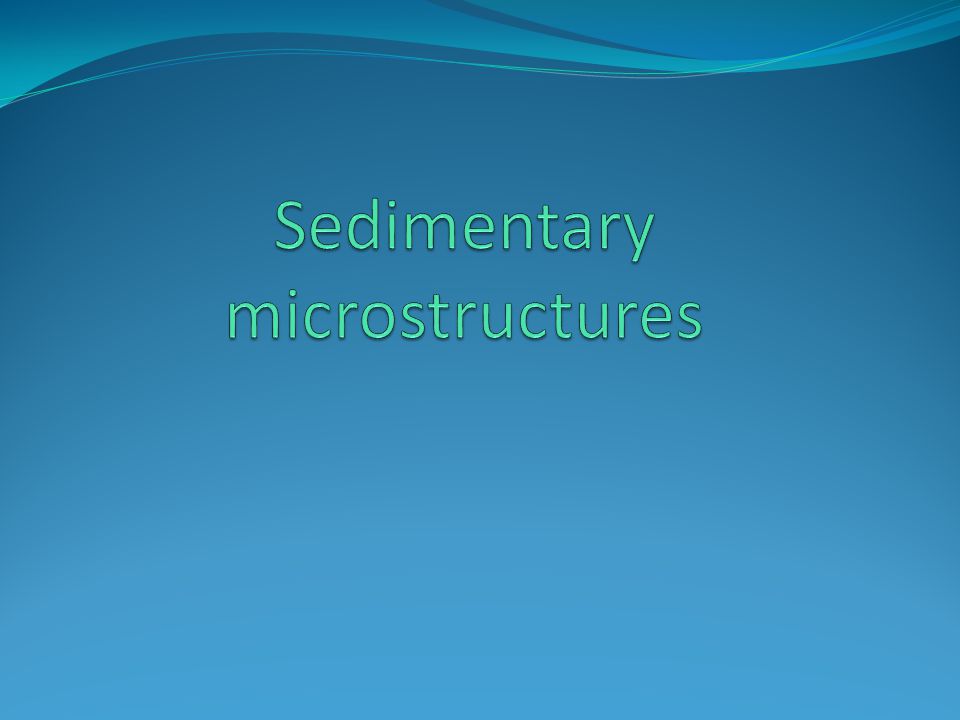 Sedimentary microstructures